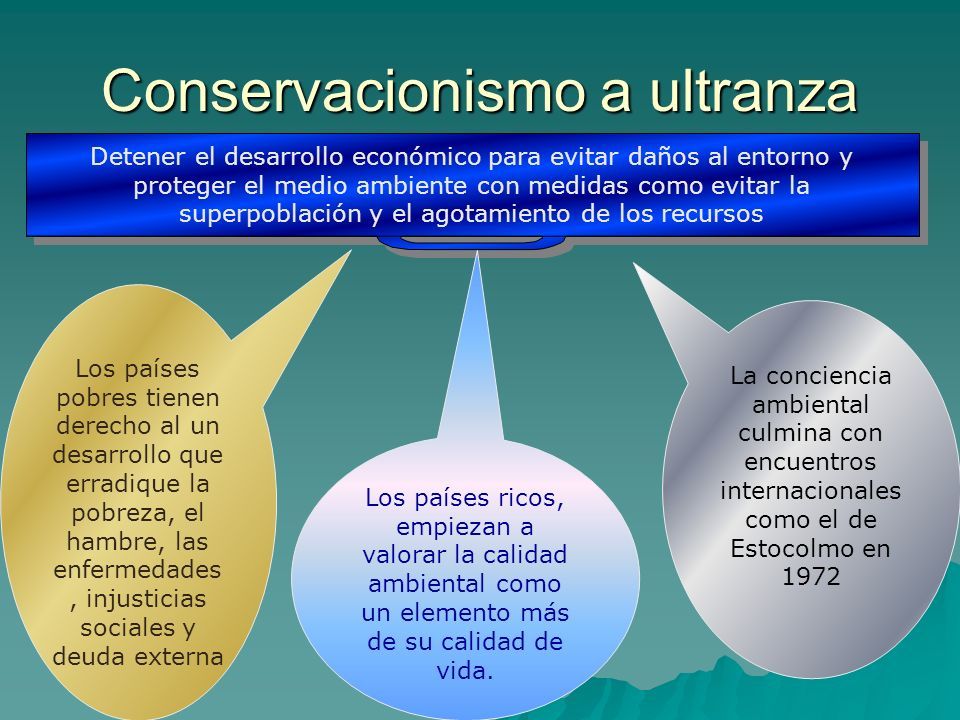 Conservacionismo a ultranza

Detener el desarrollo económico para evitar daños al entorno y proteger el medio ambiente con medidas como evitar la superpoblación y el agotamiento de los recursos

Los países pobres tienen derecho al un desarrollo que erradique la pobreza, el hambre, las enfermedades , injusticias sociales y deuda externa

Los países ricos, empiezan a valorar la calidad ambiental como un elemento más de su calidad de vida.

La conciencia ambiental culmina con encuentros internacionales como el de Estocolmo en 1972